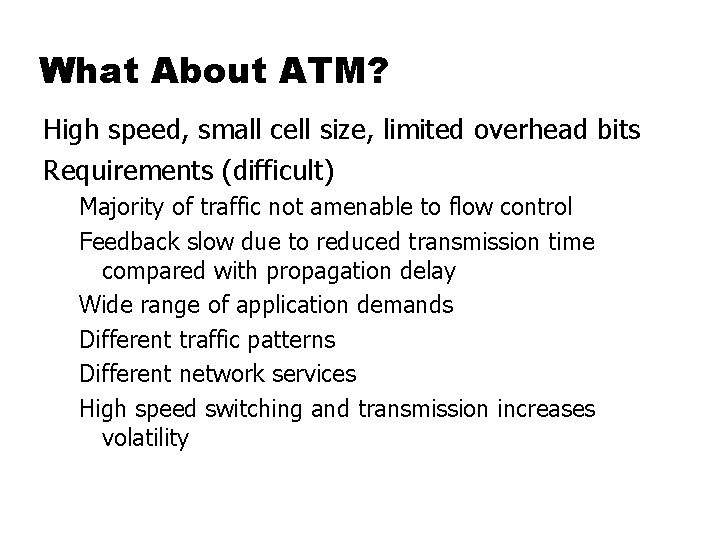 What About ATM?

High speed, small cell size, limited overhead bits

Requirements (difficult)

Majority of traffic not amenable to flow control

Feedback slow due to reduced transmission time compared with propagation delay

Wide range of application demands

Different traffic patterns

Different network services

High speed switching and transmission increases volatility